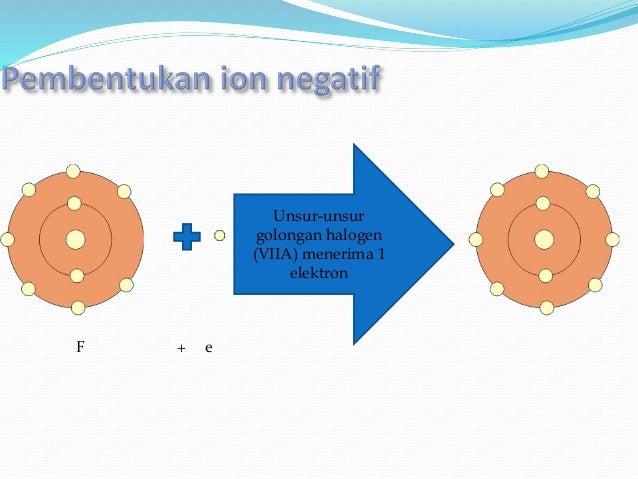 Pembentukan ion negatif

Unsur-unsur golongan halogen (VIIA) menerima 1 elektron

F + e